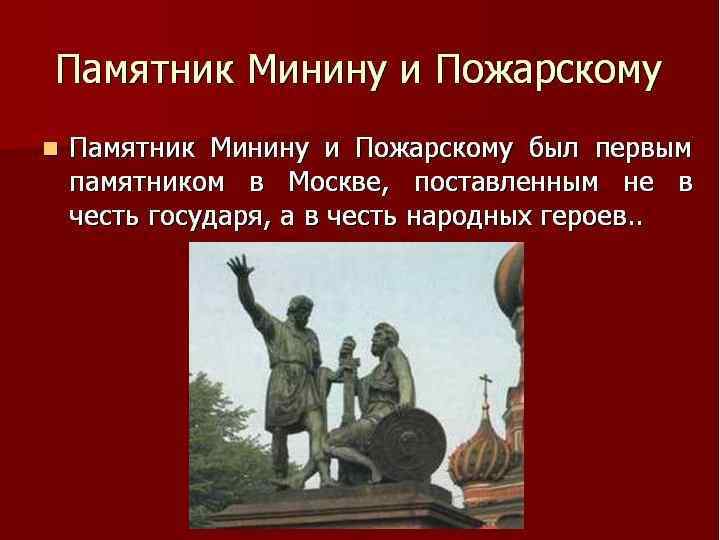 Памятник Минину и Пожарскому

Памятник Минину и Пожарскому был первым памятником в Москве, поставленным не в честь государя, а в честь народных героев..